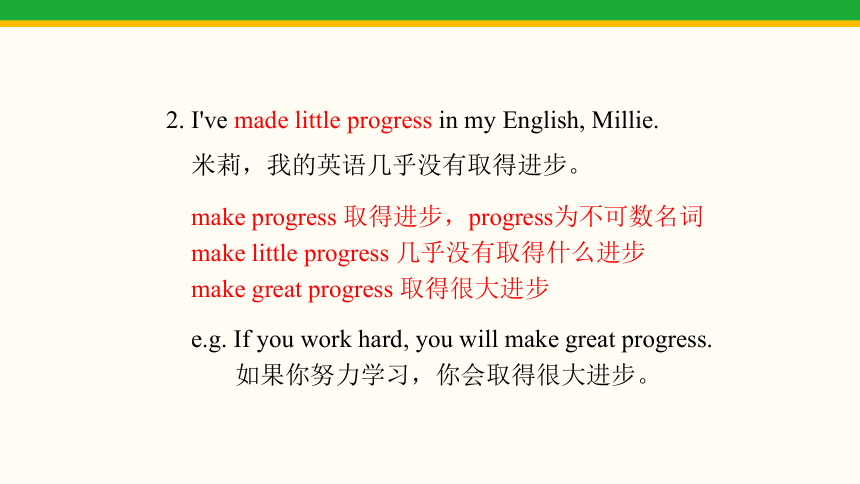 2. I've made little progress in my English, Millie.
米莉，我的英语几乎没有取得进步。

make progress 取得进步，progress为不可数名词
make little progress 几乎没有取得什么进步
make great progress 取得很大进步

e.g. If you work hard, you will make great progress.
如果你努力学习，你会取得很大进步。